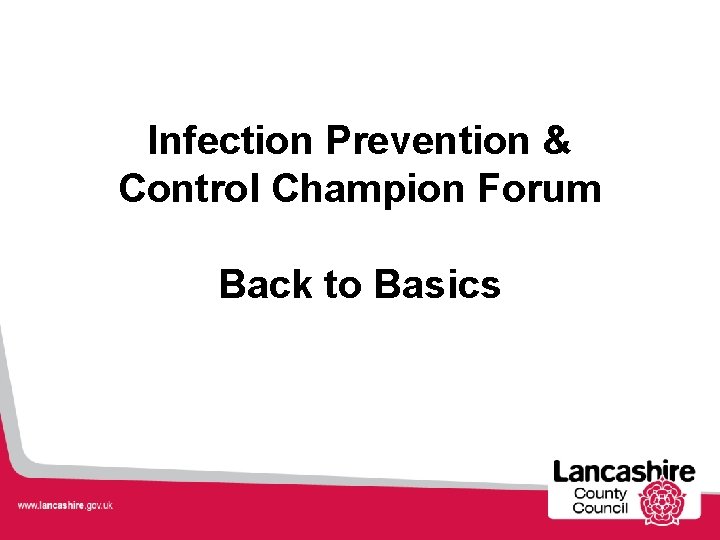 Infection Prevention & Control Champion Forum

Back to Basics

www.lancashire.gov.uk

Lancashire County Council